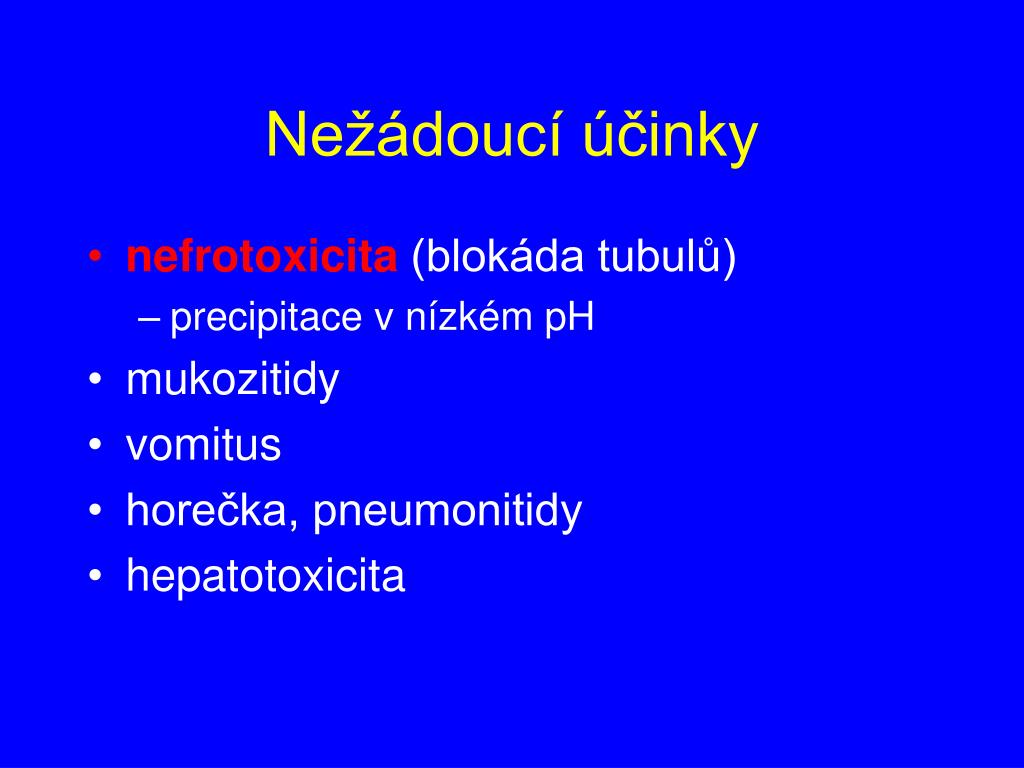 Nežádoucí účinky

• nefrotoxicita (blokáda tubulů)
– precipitace v nízkém pH
• mukozitidy
• vomitus
• horečka, pneumonitidy
• hepatotoxicita